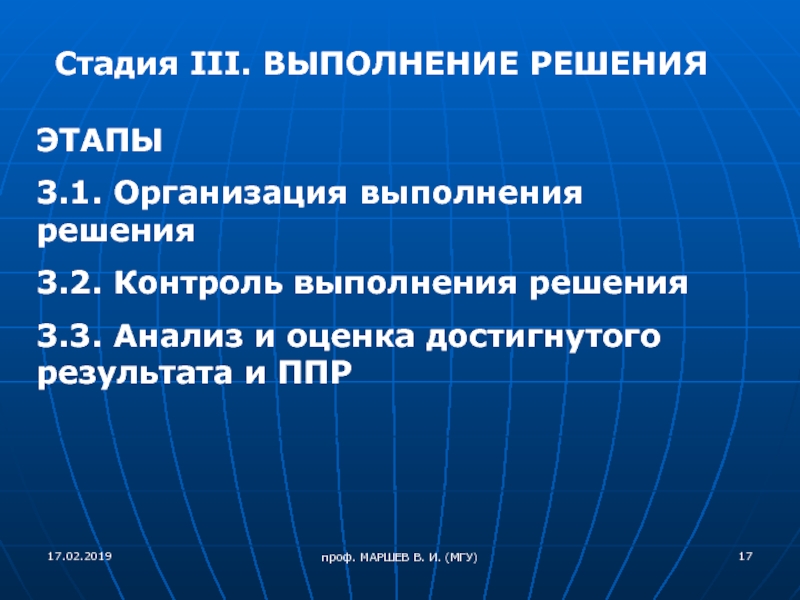 Стадия III. ВЫПОЛНЕНИЕ РЕШЕНИЯ

ЭТАПЫ

3.1. Организация выполнения решения

3.2. Контроль выполнения решения

3.3. Анализ и оценка достигнутого результата и ППР

17.02.2019

проф. МАРШЕВ В. И. (МГУ)

17